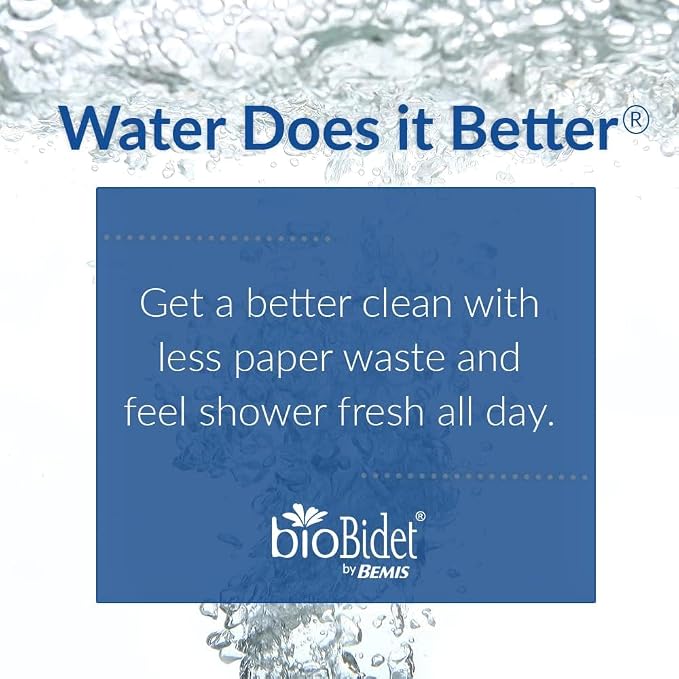 Water Does it Better®

Get a better clean with less paper waste and feel shower fresh all day.

bioBidet®
by BEMIS